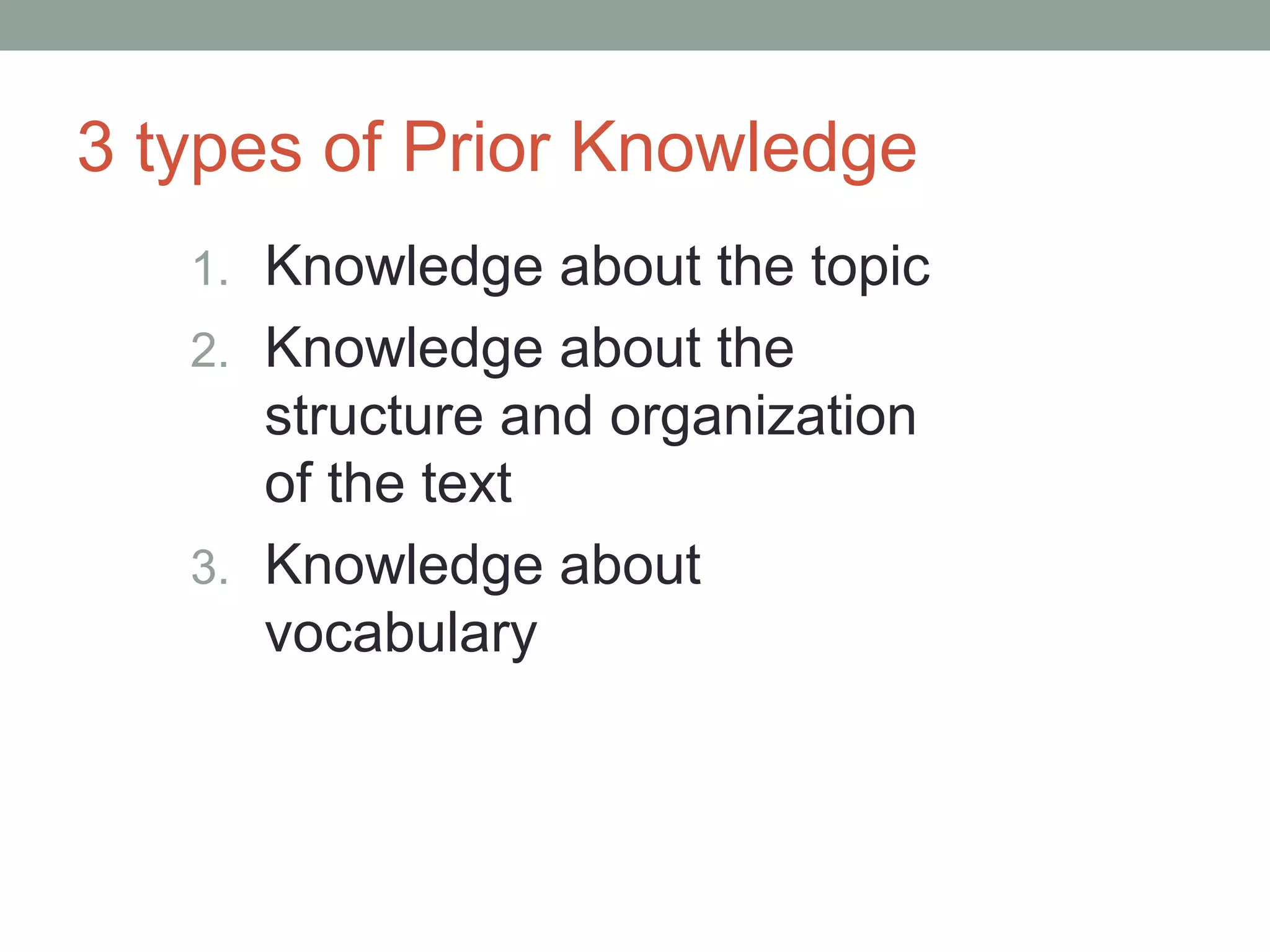 3 types of Prior Knowledge

1. Knowledge about the topic
2. Knowledge about the structure and organization of the text
3. Knowledge about vocabulary